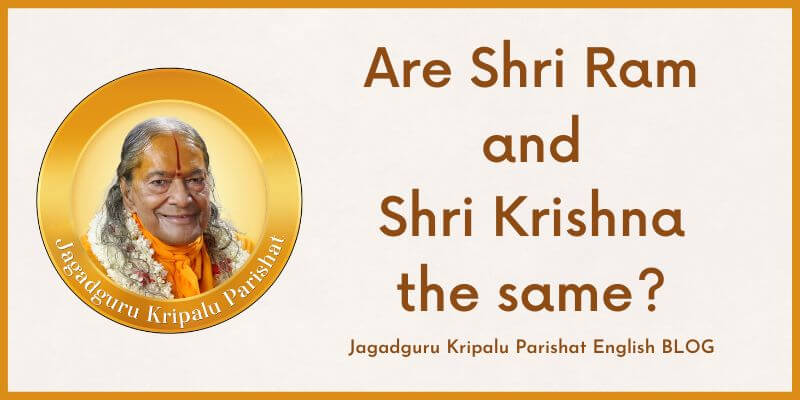 Jagadguru Kripalu Parishat

Are Shri Ram and Shri Krishna the same?

Jagadguru Kripalu Parishat English BLOG